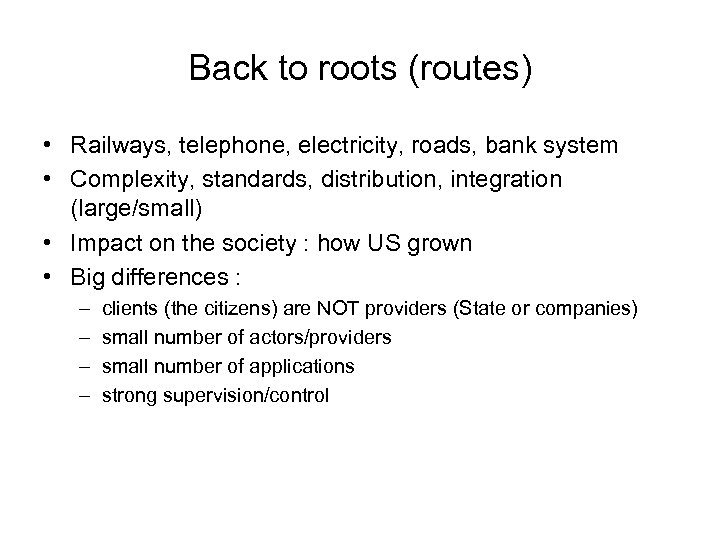 Back to roots (routes)

• Railways, telephone, electricity, roads, bank system
• Complexity, standards, distribution, integration (large/small)
• Impact on the society : how US grown
• Big differences :
– clients (the citizens) are NOT providers (State or companies)
– small number of actors/providers
– small number of applications
– strong supervision/control